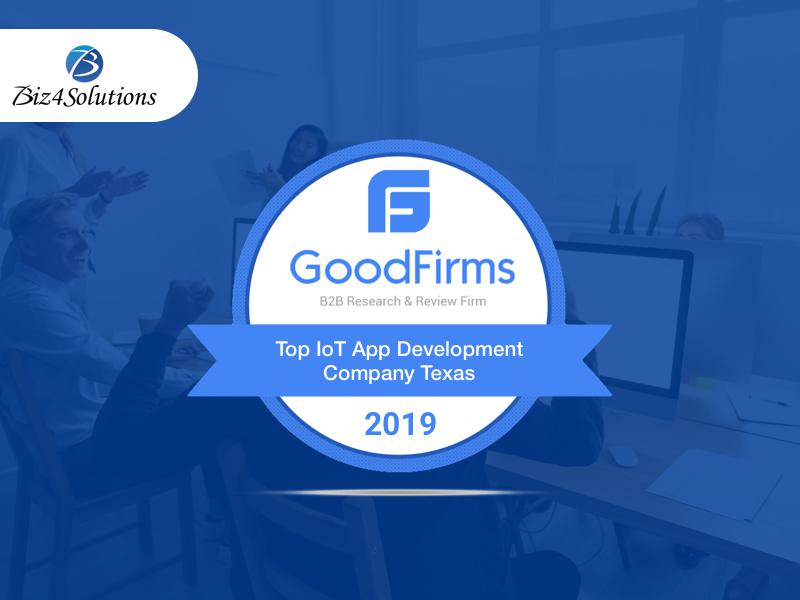 Biz4Solutions

GoodFirms
B2B Research & Review Firm

Top IoT App Development Company Texas

2019